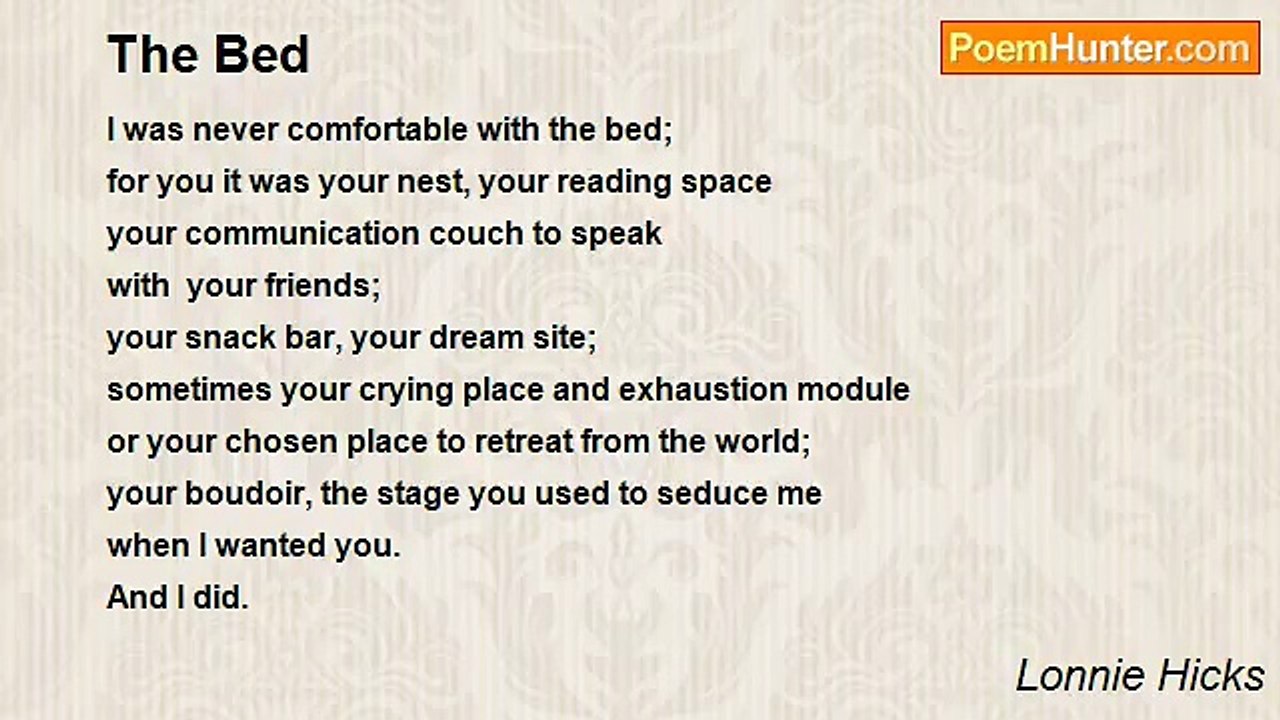 The Bed

PoemHunter.com

I was never comfortable with the bed;
for you it was your nest, your reading space
your communication couch to speak
with your friends;
your snack bar, your dream site;
sometimes your crying place and exhaustion module
or your chosen place to retreat from the world;
your boudoir, the stage you used to seduce me
when I wanted you.
And I did.

Lonnie Hicks